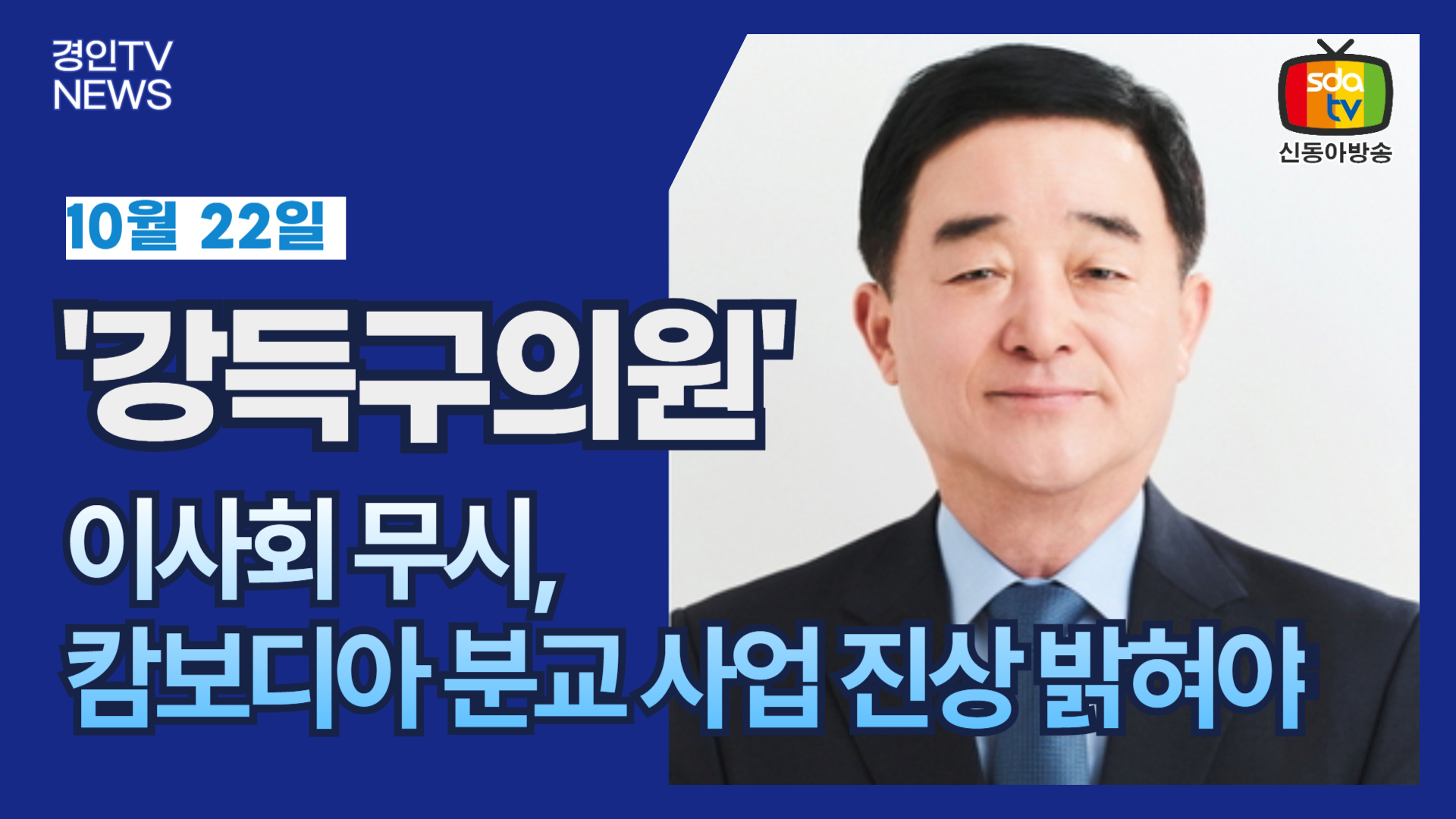 경인TV NEWS

sda tv
신동아방송

10월 22일

'강득구의원'

이사회 무시, 캄보디아 분교 사업 진상 밝혀야